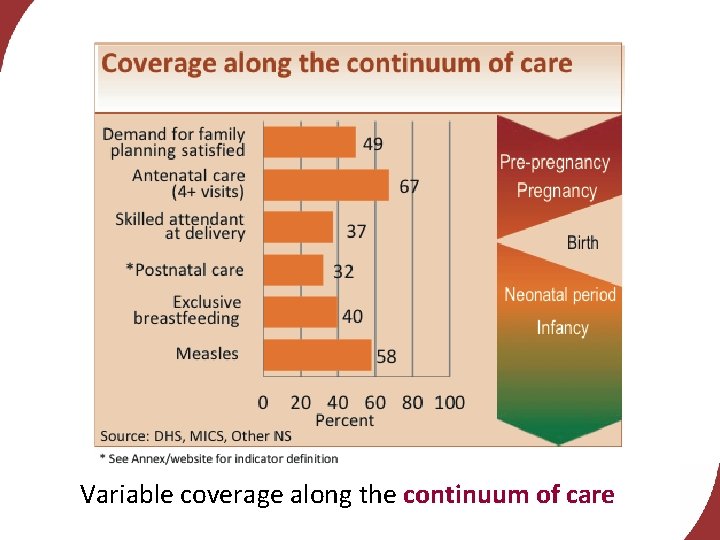 Coverage along the continuum of care

Demand for family planning satisfied 49
Antenatal care (4+ visits) 67
Skilled attendant at delivery 37
*Postnatal care 32
Exclusive breastfeeding 40
Measles 58

0 20 40 60 80 100
Percent

Pre-pregnancy
Pregnancy
Birth
Neonatal period
Infancy

Source: DHS, MICS, Other NS

* See Annex/website for indicator definition

Variable coverage along the continuum of care